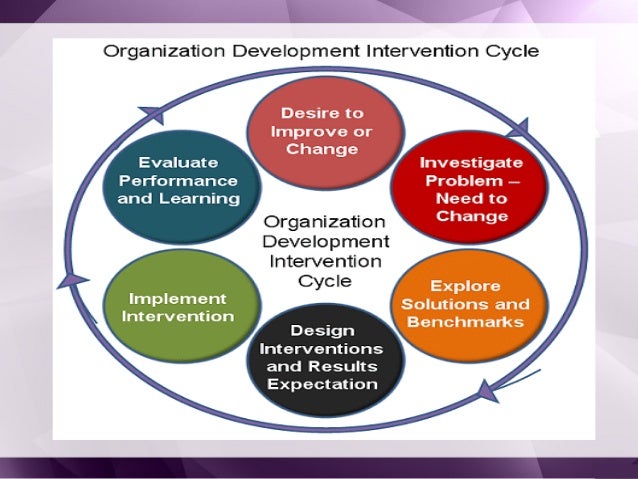 Organization Development Intervention Cycle

Desire to Improve or Change

Investigate Problem – Need to Change

Explore Solutions and Benchmarks

Design Interventions and Results Expectation

Implement Intervention

Evaluate Performance and Learning

Organization Development Intervention Cycle